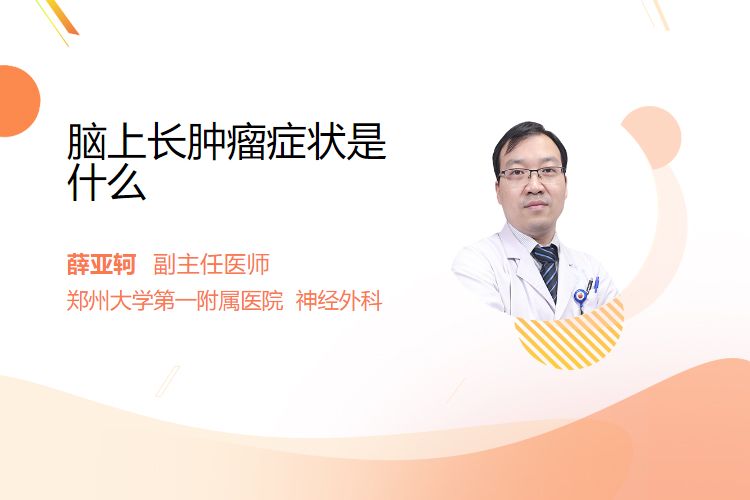 脑上长肿瘤症状是什么

薛亚轲 副主任医师

郑州大学第一附属医院 神经外科